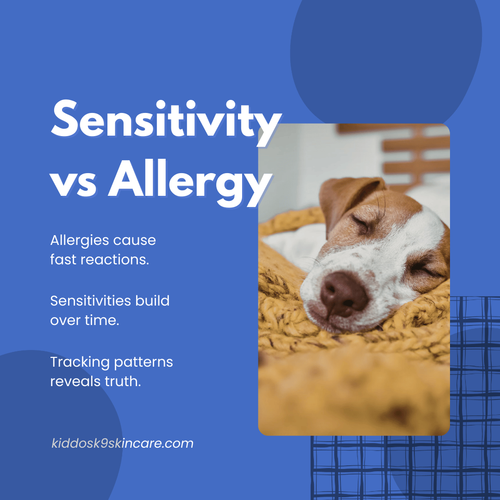 Sensitivity vs Allergy

Allergies cause fast reactions.

Sensitivities build over time.

Tracking patterns reveals truth.

kiddosk9skincare.com